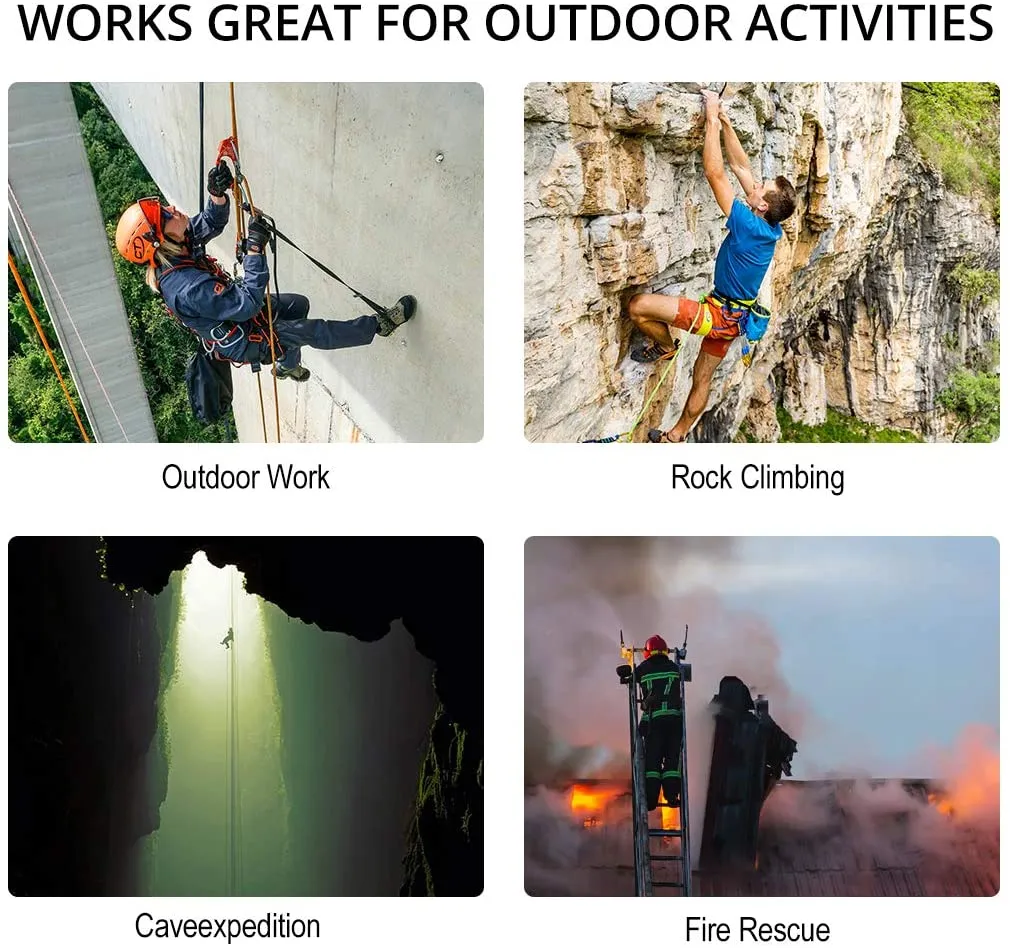 WORKS GREAT FOR OUTDOOR ACTIVITIES

Outdoor Work

Rock Climbing

Caveexpedition

Fire Rescue